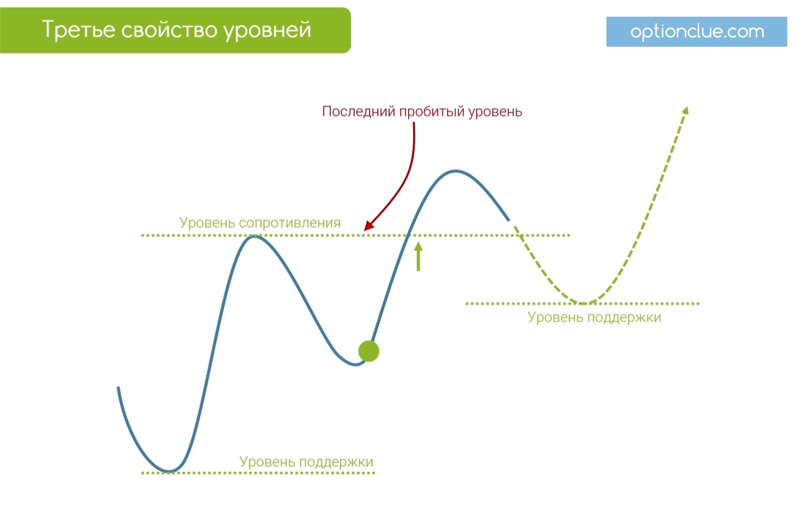 Третье свойство уровней

optionclue.com

Последний пробитый уровень

Уровень сопротивления

Уровень поддержки

Уровень поддержки